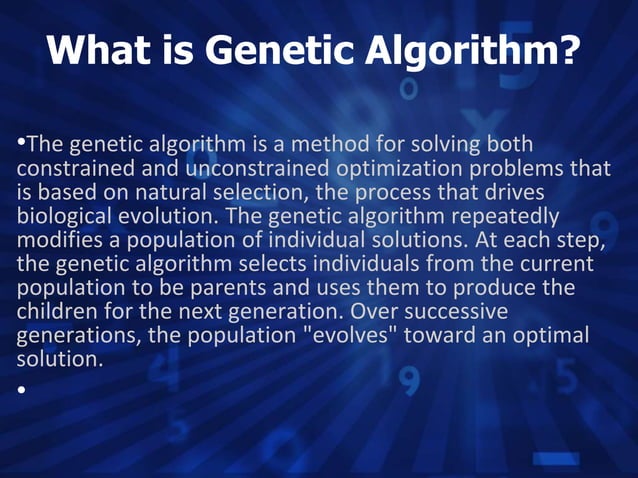 What is Genetic Algorithm?

•The genetic algorithm is a method for solving both constrained and unconstrained optimization problems that is based on natural selection, the process that drives biological evolution. The genetic algorithm repeatedly modifies a population of individual solutions. At each step, the genetic algorithm selects individuals from the current population to be parents and uses them to produce the children for the next generation. Over successive generations, the population "evolves" toward an optimal solution.

•